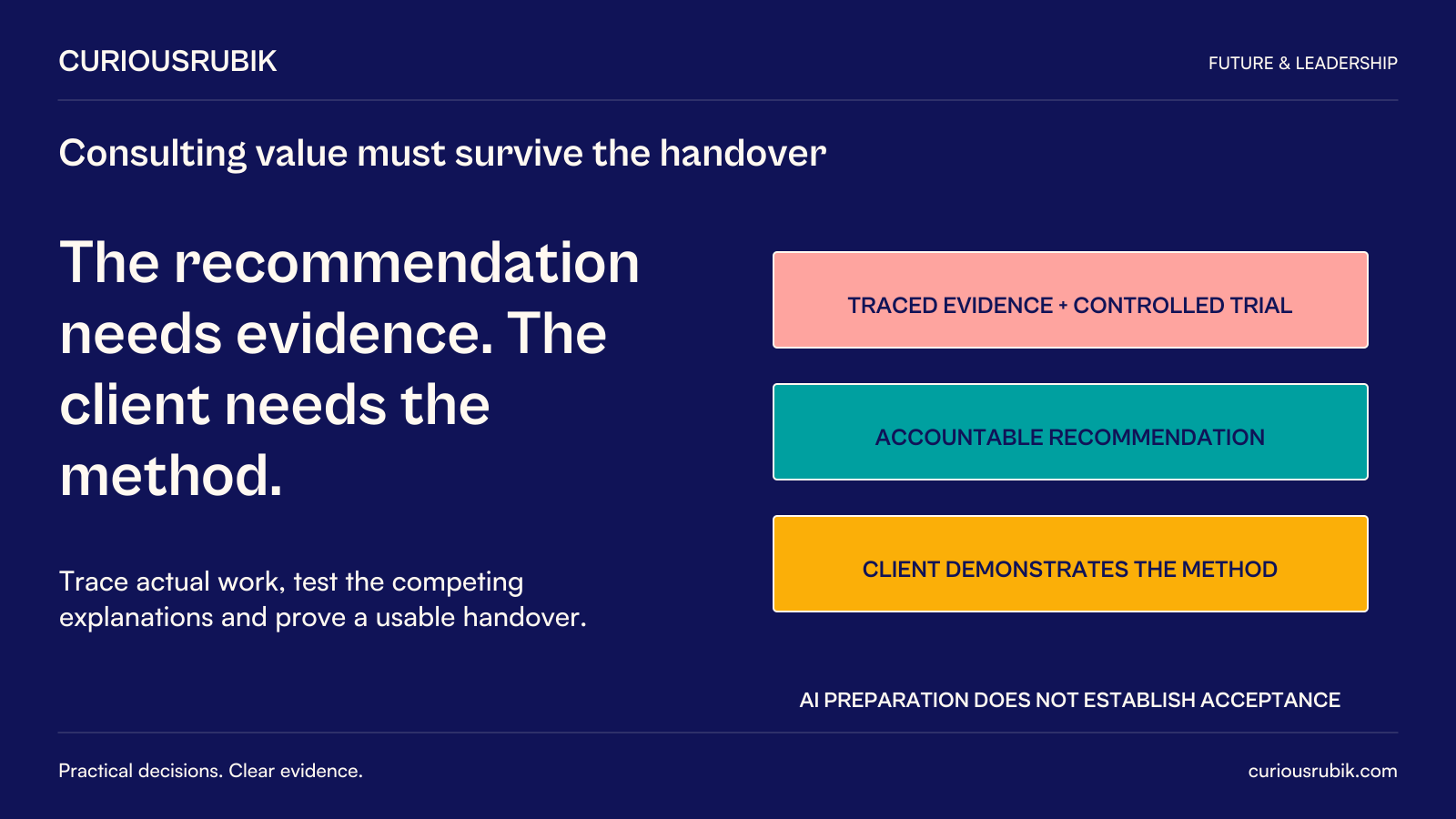 CURIOUSRUBIK

FUTURE & LEADERSHIP

Consulting value must survive the handover

The recommendation needs evidence. The client needs the method.

Trace actual work, test the competing explanations and prove a usable handover.

TRACED EVIDENCE + CONTROLLED TRIAL

ACCOUNTABLE RECOMMENDATION

CLIENT DEMONSTRATES THE METHOD

AI PREPARATION DOES NOT ESTABLISH ACCEPTANCE

Practical decisions. Clear evidence.

curiousrubik.com